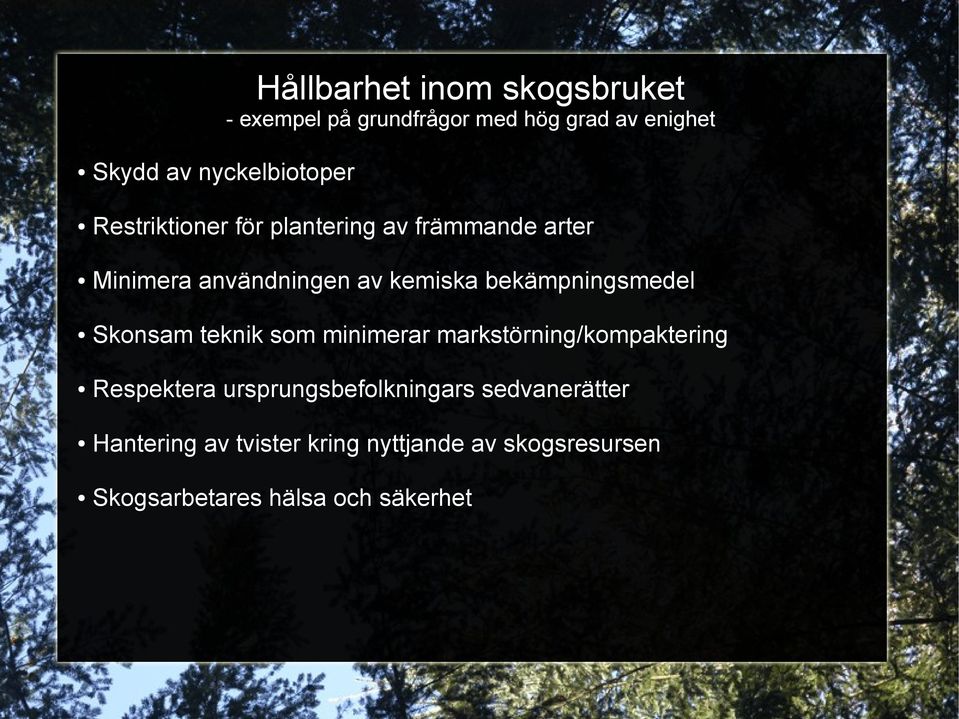 Hållbarhet inom skogsbruket
- exempel på grundfrågor med hög grad av enighet

• Skydd av nyckelbiotoper

• Restriktioner för plantering av främmande arter

• Minimera användningen av kemiska bekämpningsmedel

• Skonsam teknik som minimerar markstörning/kompaktering

• Respektera ursprungsbefolkningars sedvanerätter

• Hantering av tvister kring nyttjande av skogsresursen

• Skogsarbetares hälsa och säkerhet